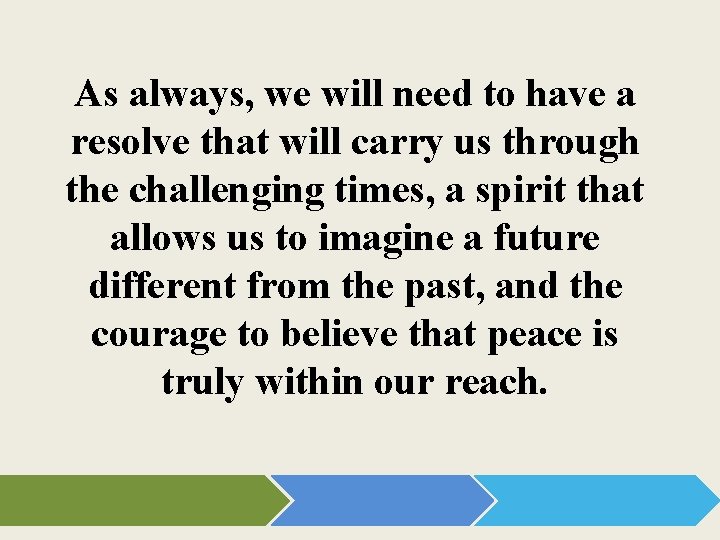 As always, we will need to have a resolve that will carry us through the challenging times, a spirit that allows us to imagine a future different from the past, and the courage to believe that peace is truly within our reach.